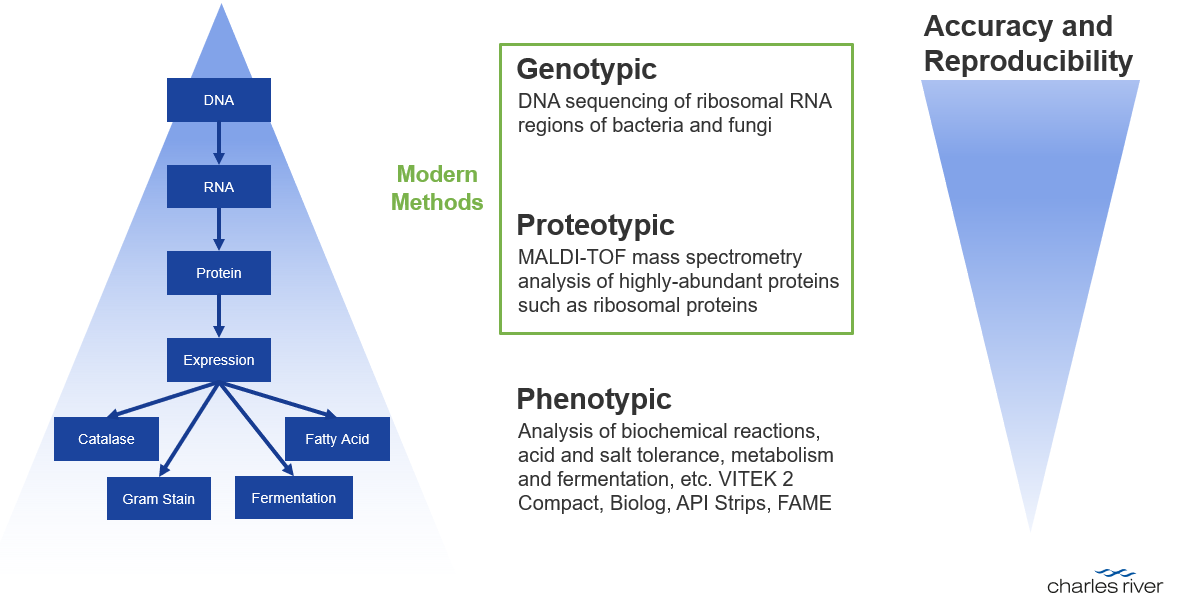 DNA

RNA

Protein

Expression

Catalase

Fatty Acid

Gram Stain

Fermentation

Modern Methods

Genotypic
DNA sequencing of ribosomal RNA regions of bacteria and fungi

Proteotypic
MALDI-TOF mass spectrometry analysis of highly-abundant proteins such as ribosomal proteins

Phenotypic
Analysis of biochemical reactions, acid and salt tolerance, metabolism and fermentation, etc. VITEK 2 Compact, Biolog, API Strips, FAME

Accuracy and Reproducibility

charles river